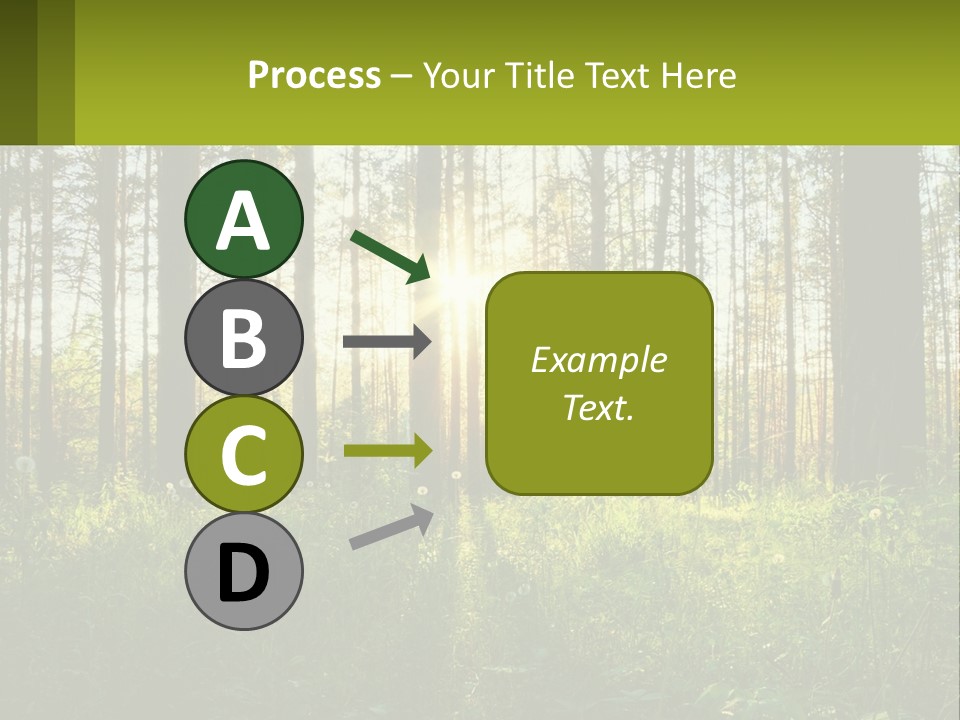 Process – Your Title Text Here

A

B

C

D

Example Text.